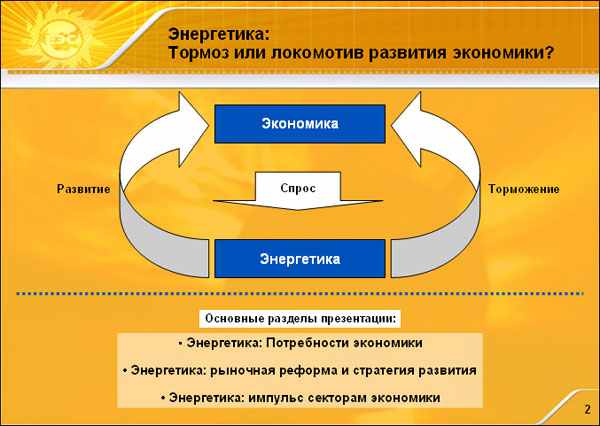 Энергетика:
Тормоз или локомотив развития экономики?

Экономика

Развитие

Спрос

Торможение

Энергетика

Основные разделы презентации:

• Энергетика: Потребности экономики

• Энергетика: рыночная реформа и стратегия развития

• Энергетика: импульс секторам экономики

2